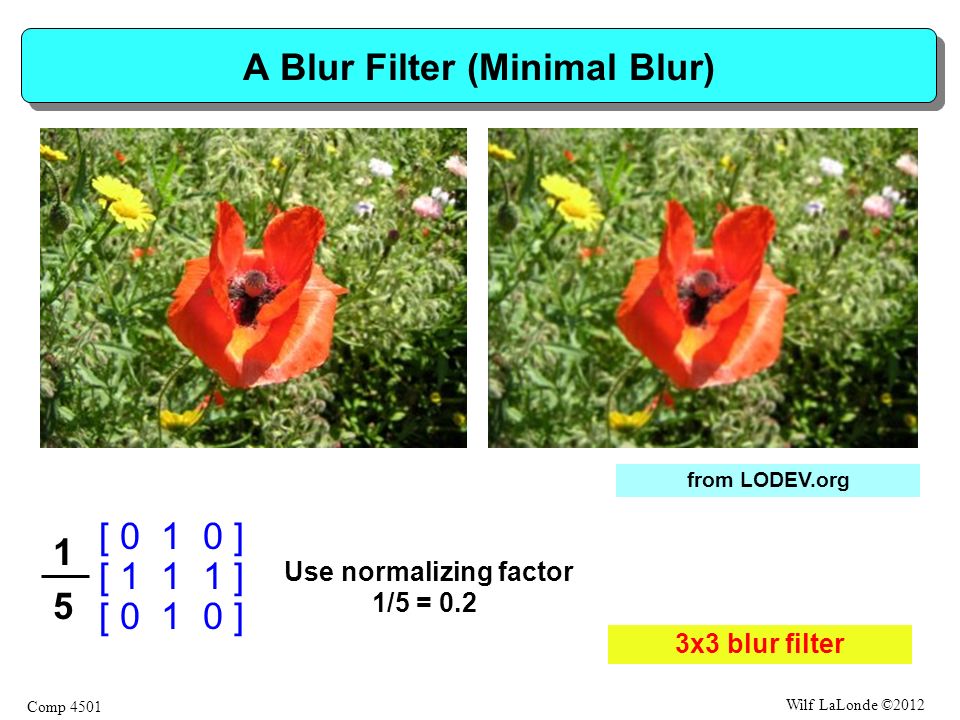 A Blur Filter (Minimal Blur)

from LODEV.org

$\frac{1}{5}$ [ 0 1 0 ]
[ 1 1 1 ]
[ 0 1 0 ]

Use normalizing factor
1/5 = 0.2

3x3 blur filter

Comp 4501

Wilf LaLonde ©2012